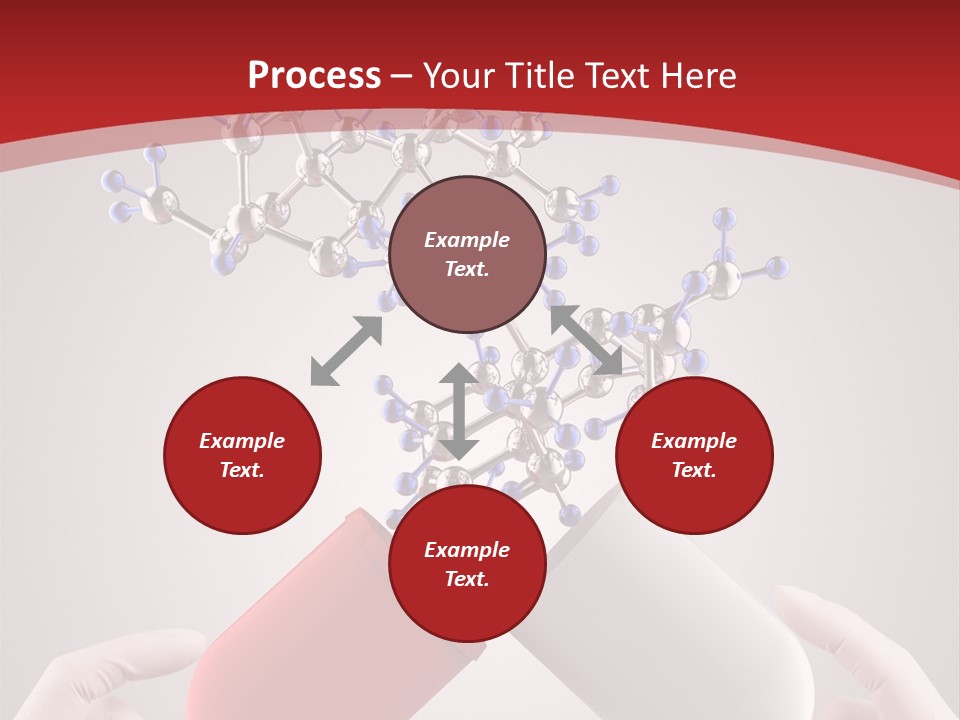 Process – Your Title Text Here

Example Text.

Example Text.

Example Text.

Example Text.